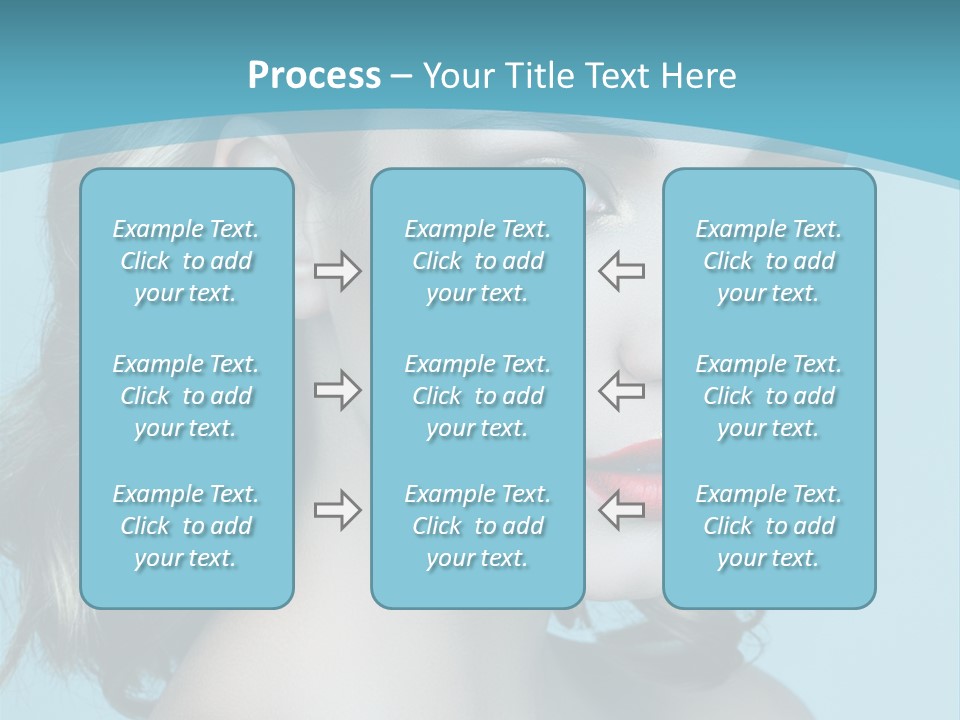 Process – Your Title Text Here

Example Text. Click to add your text.

Example Text. Click to add your text.

Example Text. Click to add your text.

Example Text. Click to add your text.

Example Text. Click to add your text.

Example Text. Click to add your text.

Example Text. Click to add your text.

Example Text. Click to add your text.

Example Text. Click to add your text.